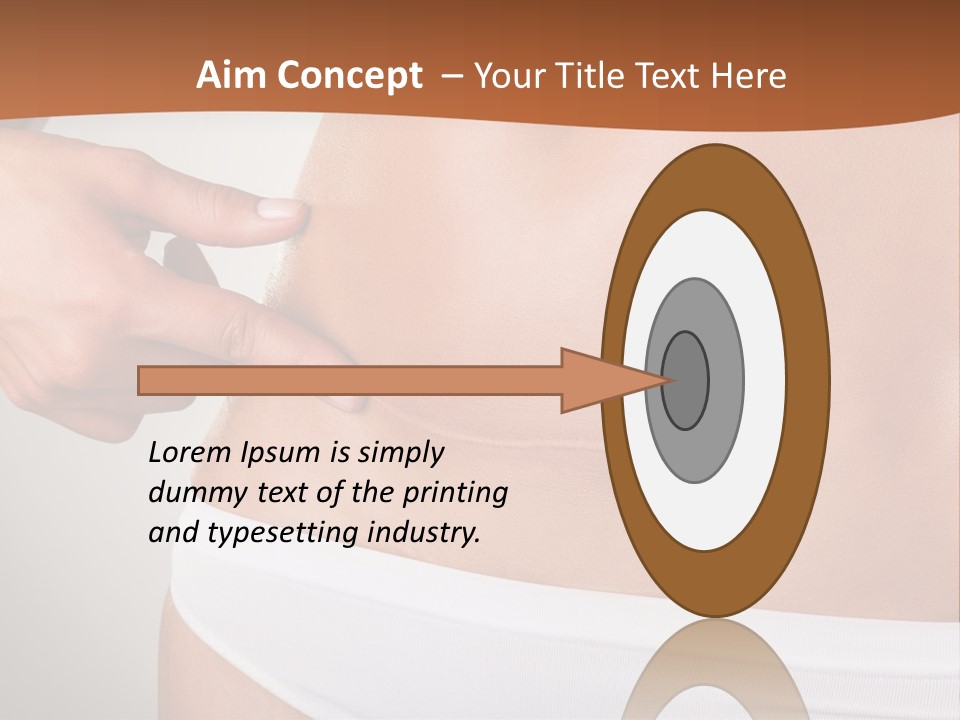 Aim Concept – Your Title Text Here

Lorem Ipsum is simply dummy text of the printing and typesetting industry.